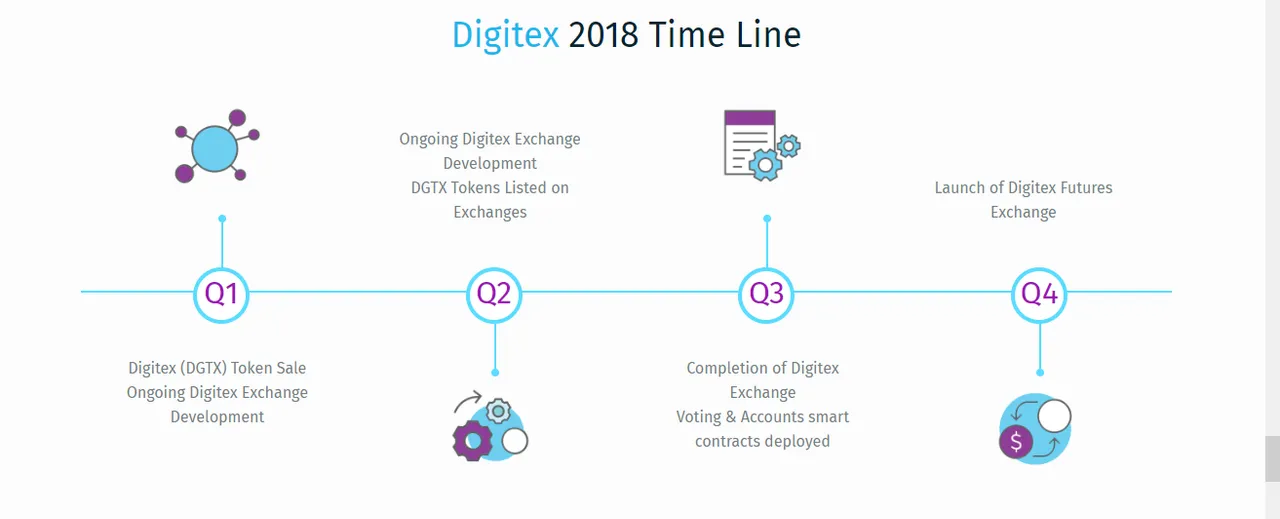 Digitex 2018 Time Line

Q1

Digitex (DGTX) Token Sale
Ongoing Digitex Exchange Development

Ongoing Digitex Exchange Development
DGTX Tokens Listed on Exchanges

Q2

Q3

Completion of Digitex Exchange
Voting & Accounts smart contracts deployed

Launch of Digitex Futures Exchange

Q4

$